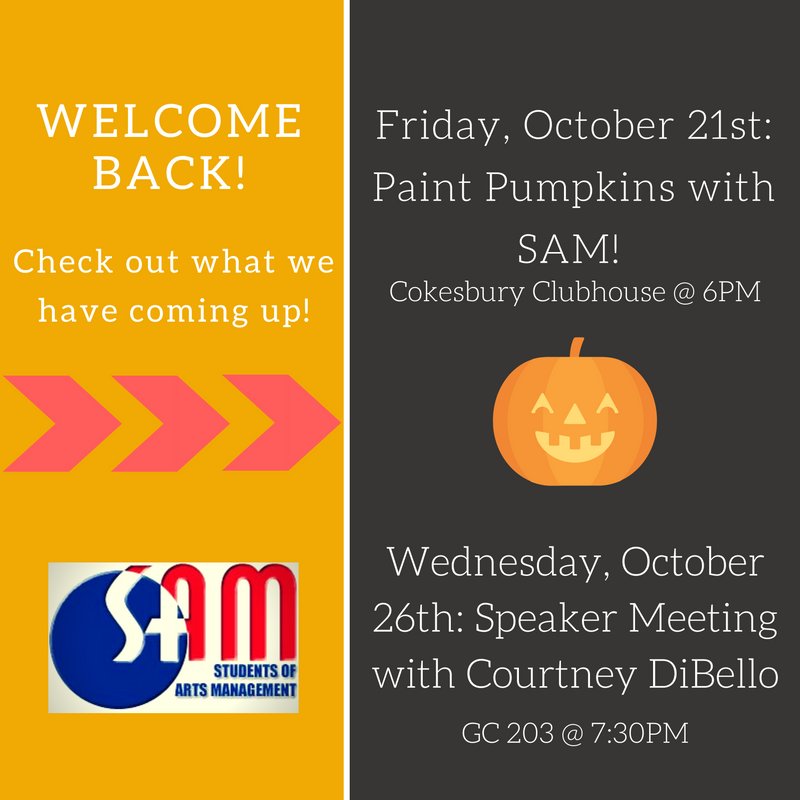 WELCOME BACK!

Check out what we have coming up!

SAM
STUDENTS OF ARTS MANAGEMENT

Friday, October 21st: Paint Pumpkins with SAM!

Cokesbury Clubhouse @ 6PM

Wednesday, October 26th: Speaker Meeting with Courtney DiBello

GC 203 @ 7:30PM